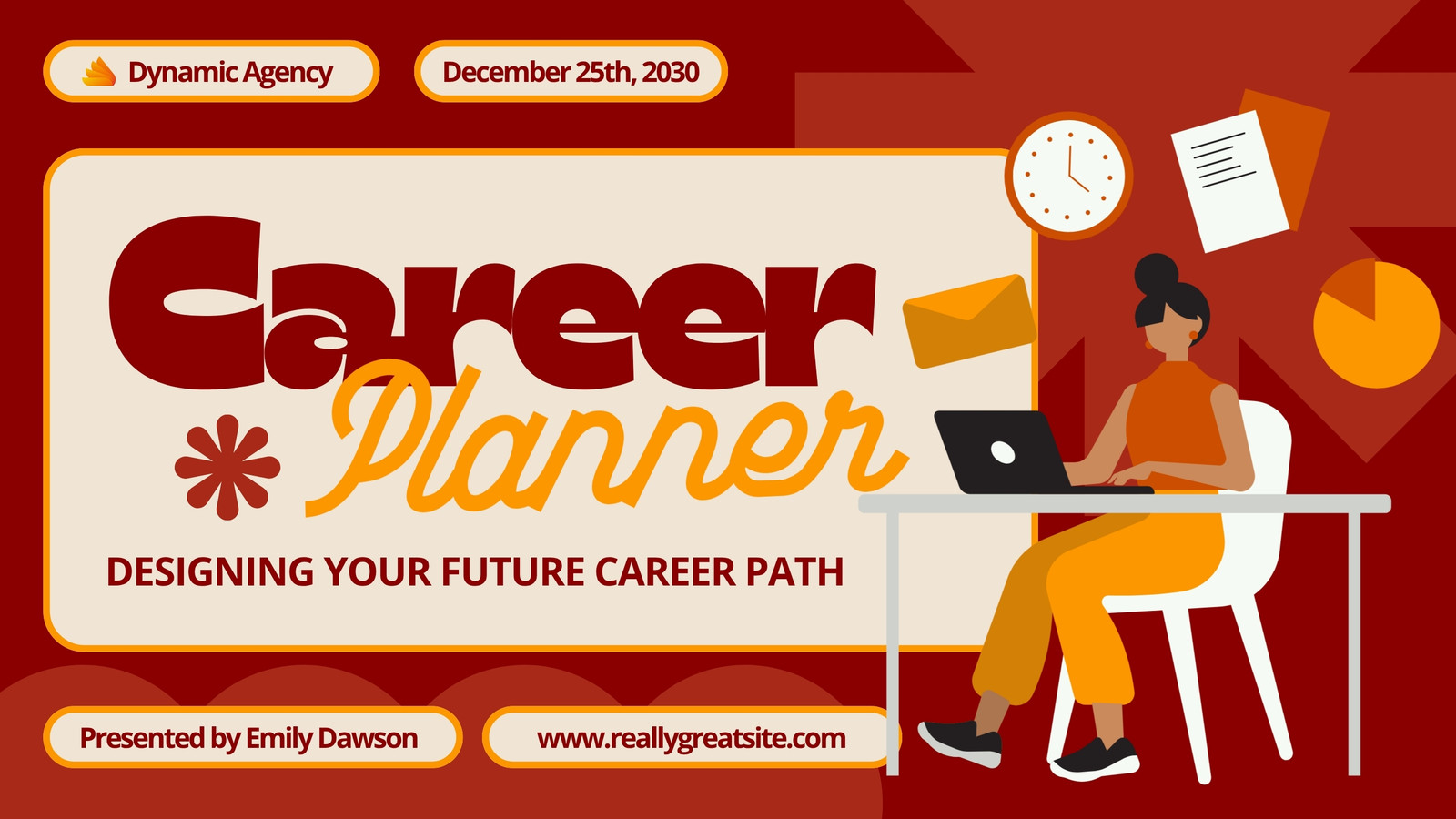 Dynamic Agency

December 25th, 2030

Career Planner

DESIGNING YOUR FUTURE CAREER PATH

Presented by Emily Dawson

www.reallygreatsite.com